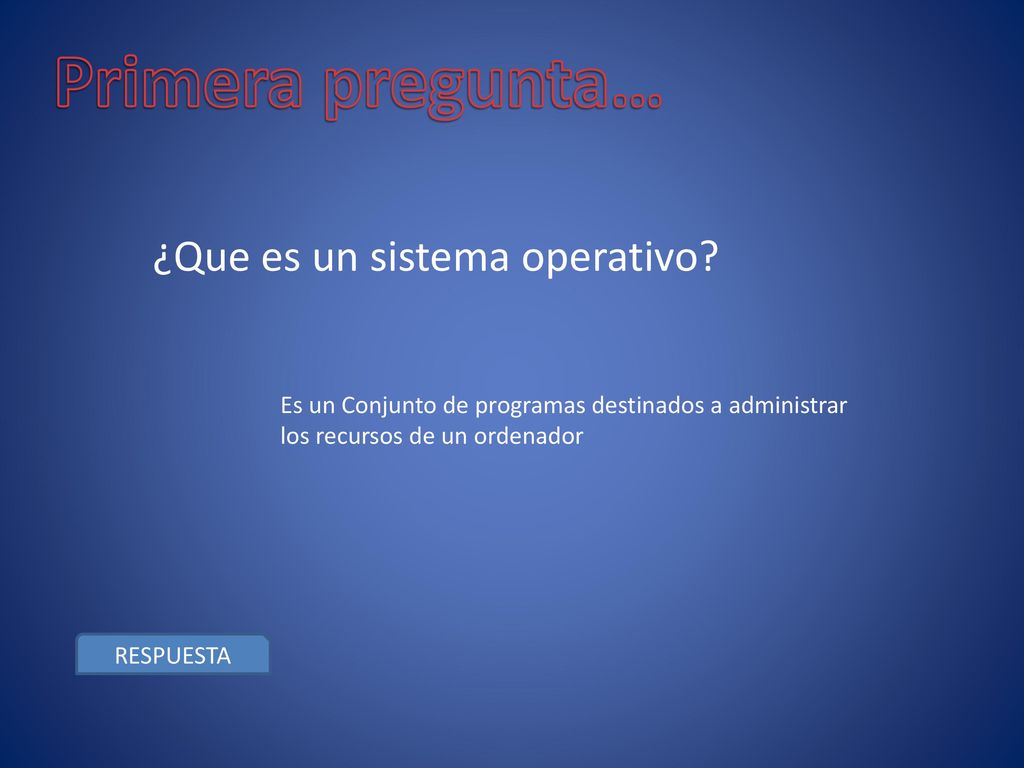 Primera pregunta…

¿Que es un sistema operativo?

Es un Conjunto de programas destinados a administrar los recursos de un ordenador

RESPUESTA